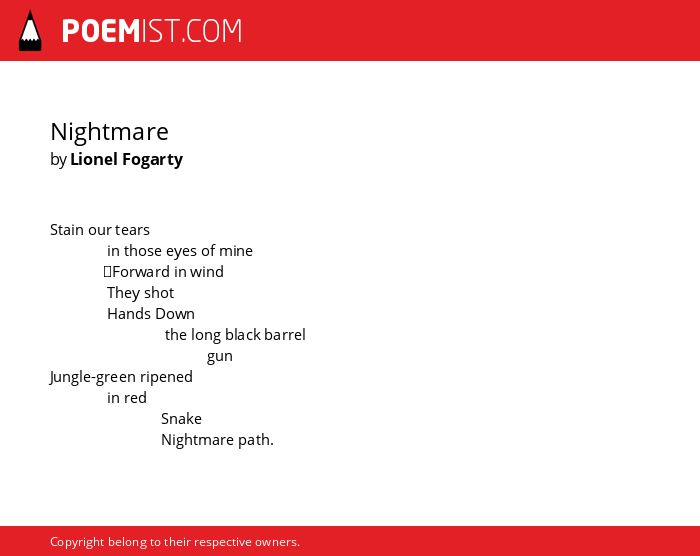 POEMIST.COM

Nightmare
by Lionel Fogarty

Stain our tears
in those eyes of mine
Forward in wind
They shot
Hands Down
the long black barrel
gun
Jungle-green ripened
in red
Snake
Nightmare path.

Copyright belong to their respective owners.